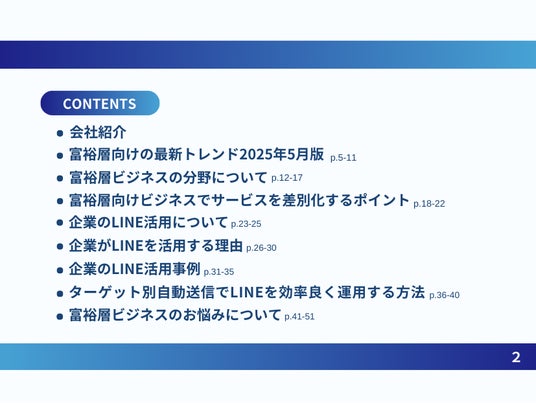 CONTENTS

- 会社紹介
- 富裕層向けの最新トレンド2025年5月版 p.5-11
- 富裕層ビジネスの分野について p.12-17
- 富裕層向けビジネスでサービスを差別化するポイント p.18-22
- 企業のLINE活用について p.23-25
- 企業がLINEを活用する理由 p.26-30
- 企業のLINE活用事例 p.31-35
- ターゲット別自動送信でLINEを効率良く運用する方法 p.36-40
- 富裕層ビジネスのお悩みについて p.41-51

2